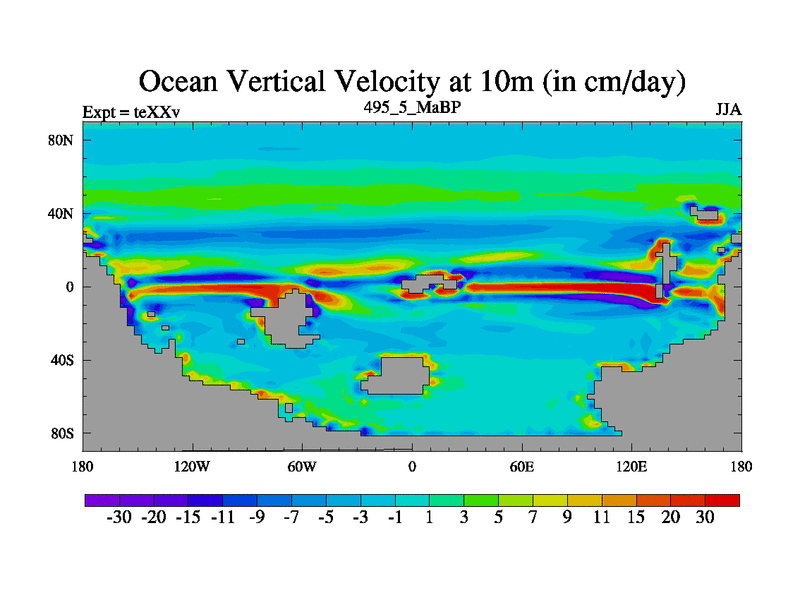 Ocean Vertical Velocity at 10m (in cm/day)

Expt = teXXv

495_5_MaBP

JJA

80N

40N

0

40S

80S

180

120W

60W

0

60E

120E

180

-30 -20 -15 -11 -9 -7 -5 -3 -1 1 3 5 7 9 11 15 20 30